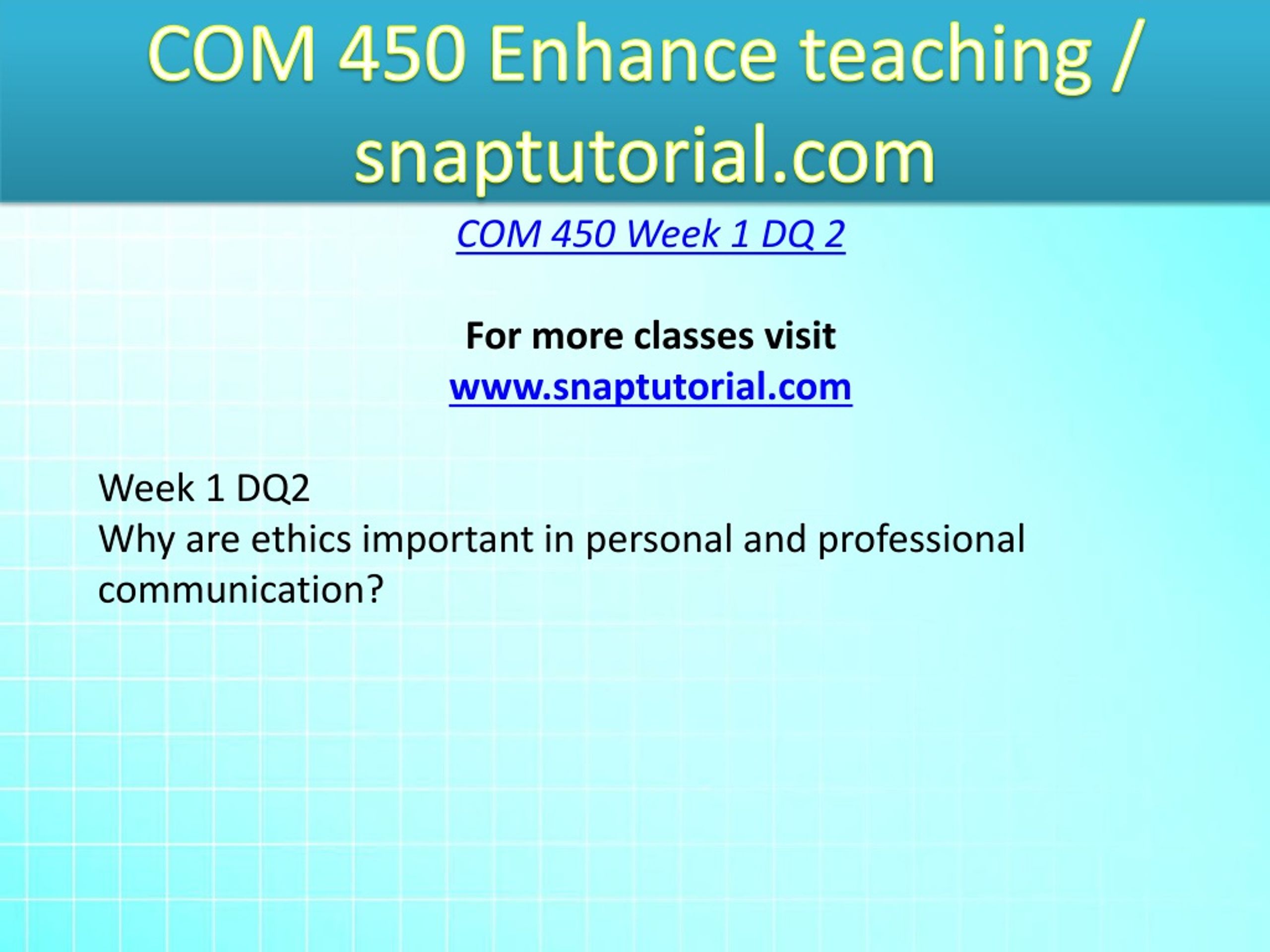 COM 450 Enhance teaching / snaptutorial.com

COM 450 Week 1 DQ 2

For more classes visit
www.snaptutorial.com

Week 1 DQ2
Why are ethics important in personal and professional communication?